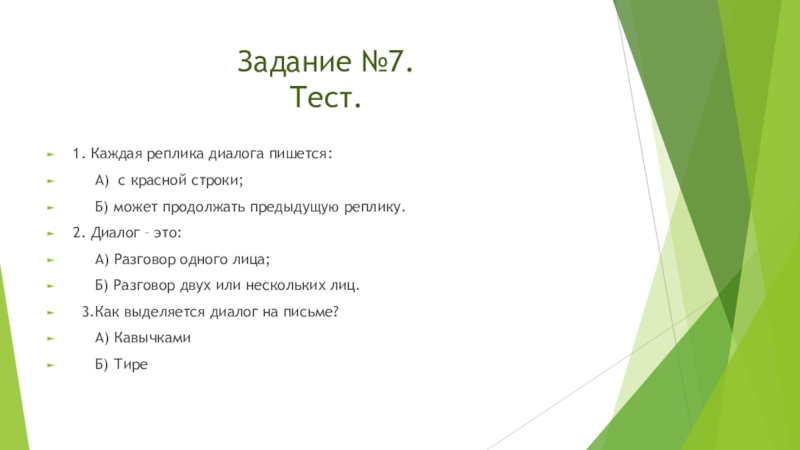 Задание №7.
Тест.

1. Каждая реплика диалога пишется:

А) с красной строки;

Б) может продолжать предыдущую реплику.

2. Диалог – это:

А) Разговор одного лица;

Б) Разговор двух или нескольких лиц.

3.Как выделяется диалог на письме?

А) Кавычками

Б) Тире